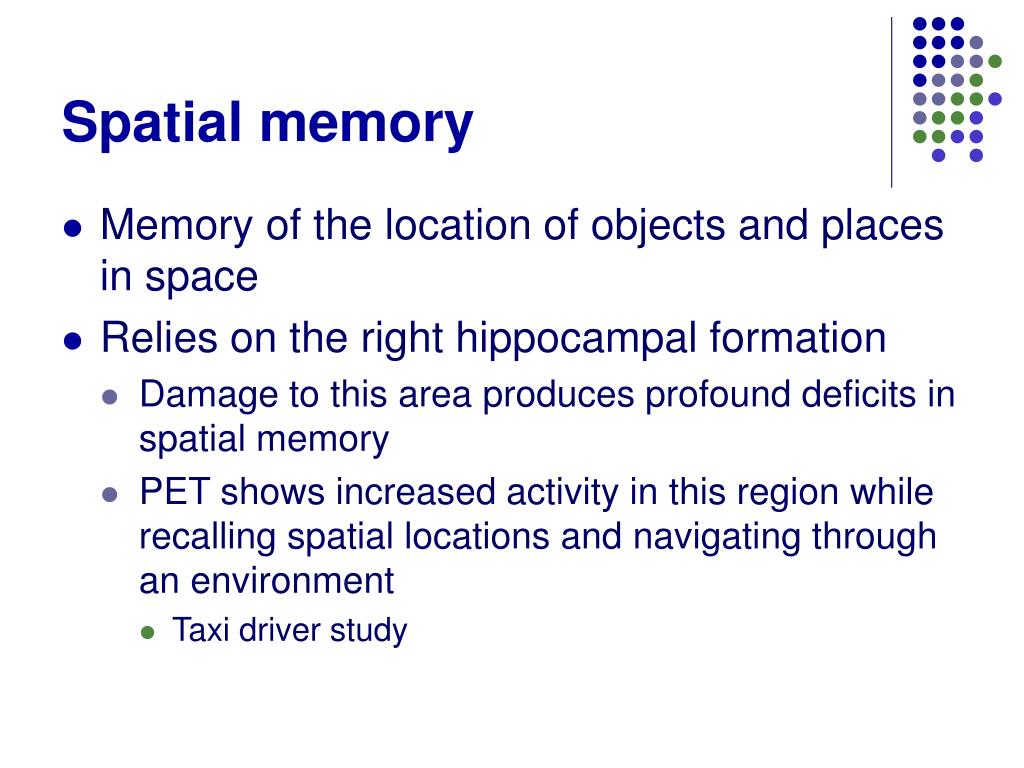 Spatial memory

- Memory of the location of objects and places in space
- Relies on the right hippocampal formation
  - Damage to this area produces profound deficits in spatial memory
  - PET shows increased activity in this region while recalling spatial locations and navigating through an environment
    - Taxi driver study